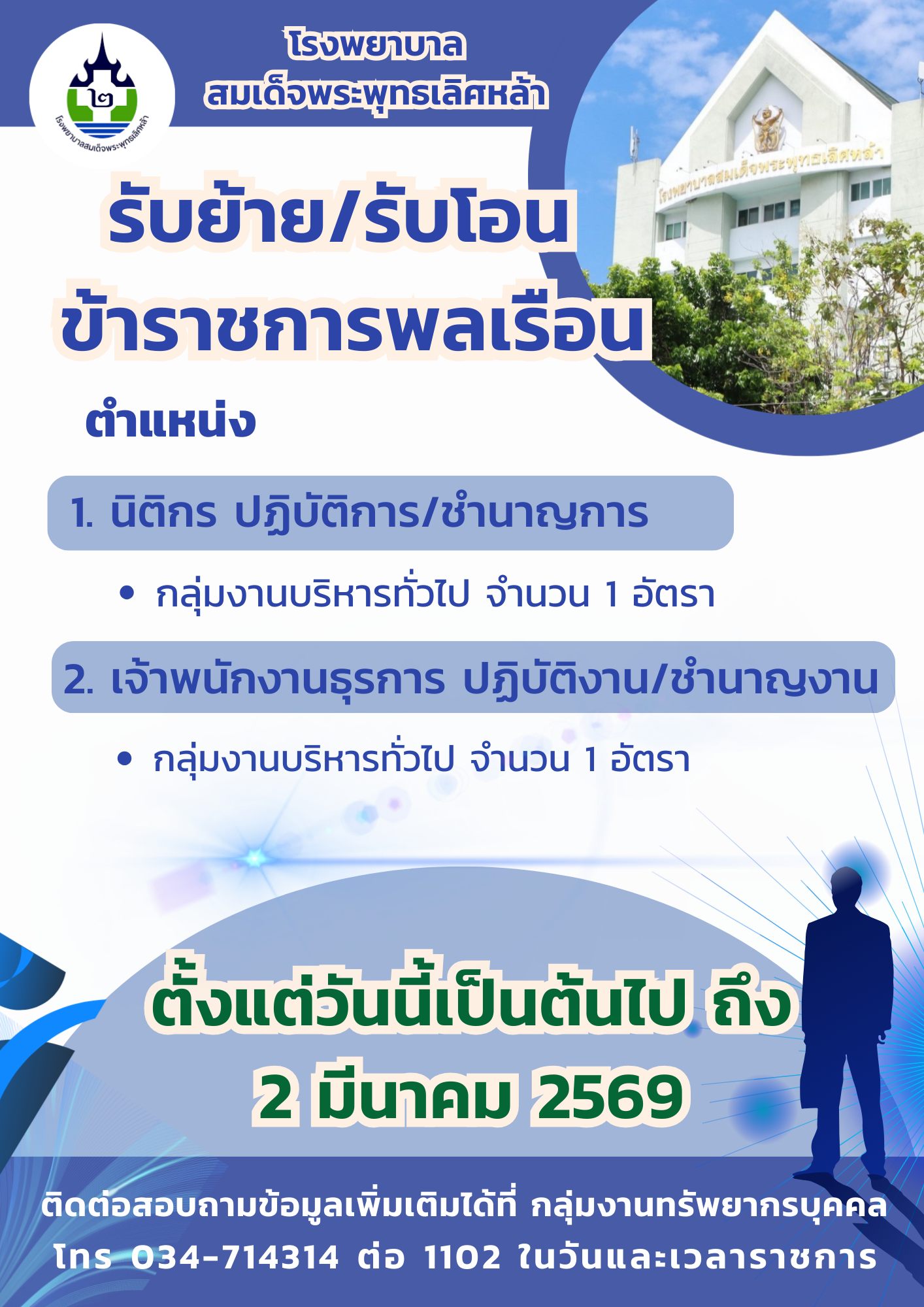 ๒
โรงพยาบาลสมเด็จพระพุทธเลิศหล้า

โรงพยาบาล
สมเด็จพระพุทธเลิศหล้า

โรงพยาบาลสมเด็จพระพุทธเลิศหล้า

รับย้าย/รับโอน
ข้าราชการพลเรือน

ตำแหน่ง

1. นิติกร ปฏิบัติการ/ชำนาญการ

• กลุ่มงานบริหารทั่วไป จำนวน 1 อัตรา

2. เจ้าพนักงานธุรการ ปฏิบัติงาน/ชำนาญงาน

• กลุ่มงานบริหารทั่วไป จำนวน 1 อัตรา

ตั้งแต่วันนี้เป็นต้นไป ถึง
2 มีนาคม 2569

ติดต่อสอบถามข้อมูลเพิ่มเติมได้ที่ กลุ่มงานทรัพยากรบุคคล
โทร 034-714314 ต่อ 1102 ในวันและเวลาราชการ